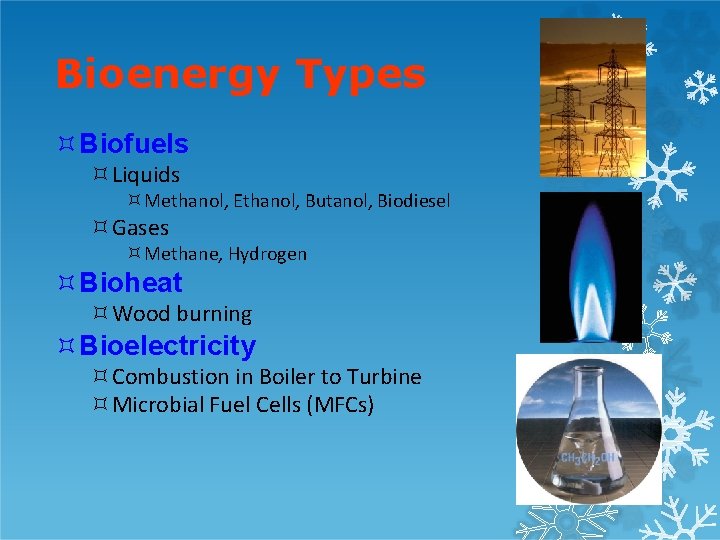 Bioenergy Types

¤ Biofuels
¤ Liquids
¤ Methanol, Ethanol, Butanol, Biodiesel
¤ Gases
¤ Methane, Hydrogen
¤ Bioheat
¤ Wood burning
¤ Bioelectricity
¤ Combustion in Boiler to Turbine
¤ Microbial Fuel Cells (MFCs)

$CH_3CH_2OH$